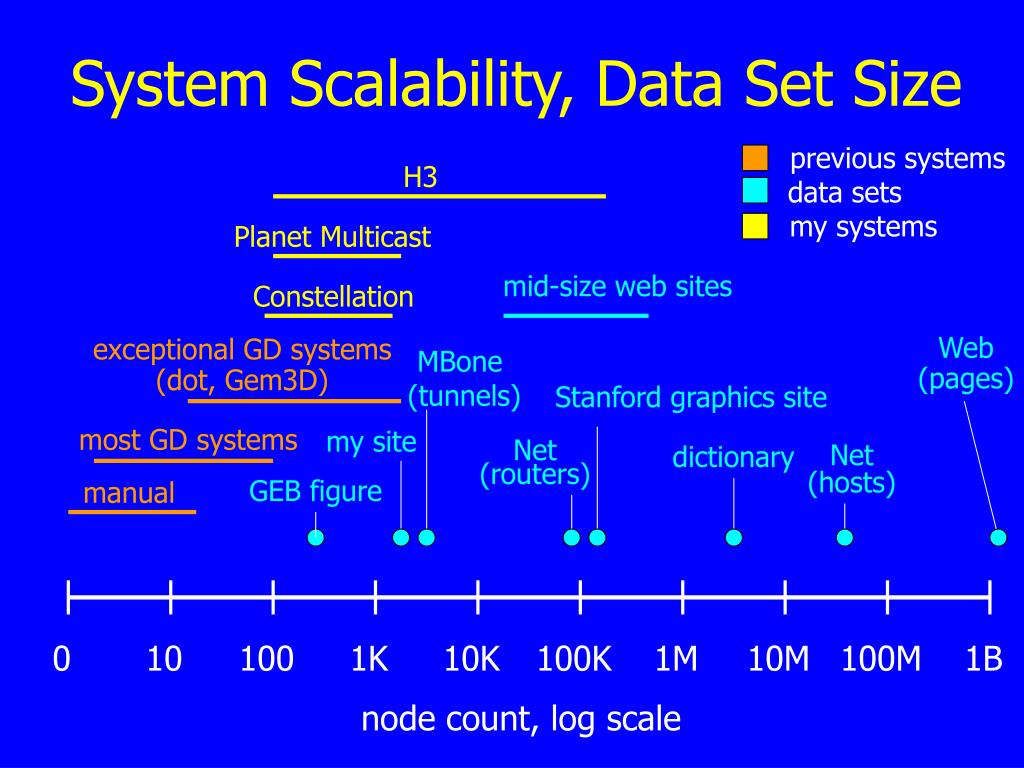 System Scalability, Data Set Size

previous systems
data sets
my systems

H3

Planet Multicast

Constellation

mid-size web sites

exceptional GD systems (dot, Gem3D)

MBone (tunnels)

Stanford graphics site

Web (pages)

most GD systems

my site

Net (routers)

dictionary

Net (hosts)

manual

GEB figure

0 10 100 1K 10K 100K 1M 10M 100M 1B

node count, log scale